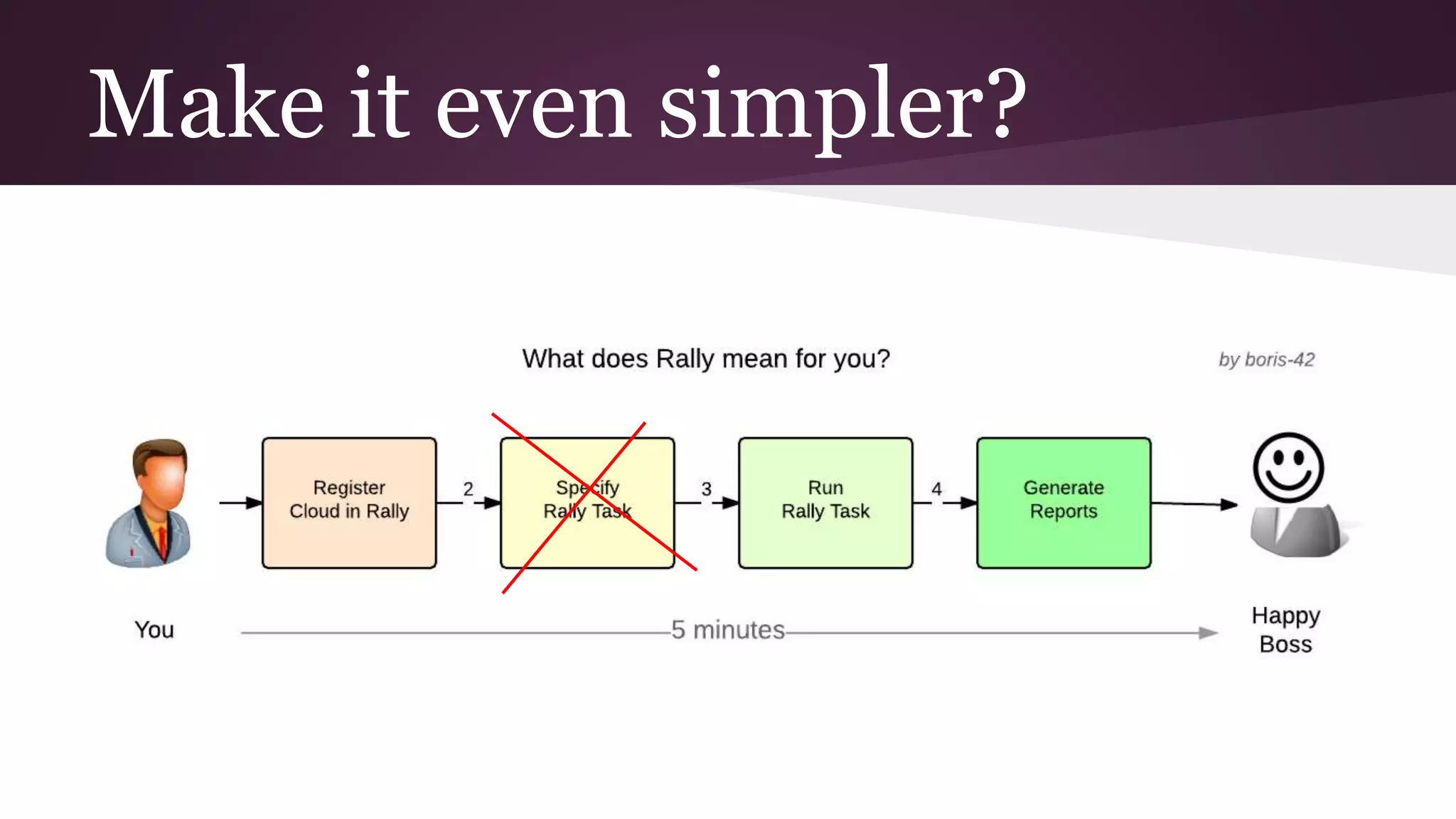 Make it even simpler?

What does Rally mean for you?

by boris-42

Register Cloud in Rally

2

Specify Rally Task

3

Run Rally Task

4

Generate Reports

You

5 minutes

Happy Boss